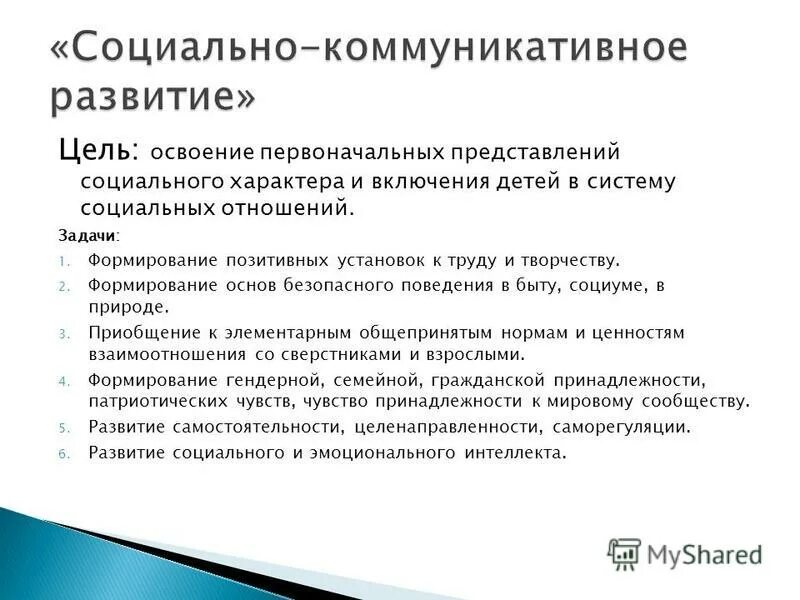 «Социально-коммуникативное развитие»

Цель: освоение первоначальных представлений социального характера и включения детей в систему социальных отношений.

Задачи:

1. Формирование позитивных установок к труду и творчеству.
2. Формирование основ безопасного поведения в быту, социуме, в природе.
3. Приобщение к элементарным общепринятым нормам и ценностям взаимоотношения со сверстниками и взрослыми.
4. Формирование гендерной, семейной, гражданской принадлежности, патриотических чувств, чувство принадлежности к мировому сообществу.
5. Развитие самостоятельности, целенаправленности, саморегуляции.
6. Развитие социального и эмоционального интеллекта.

MyShared